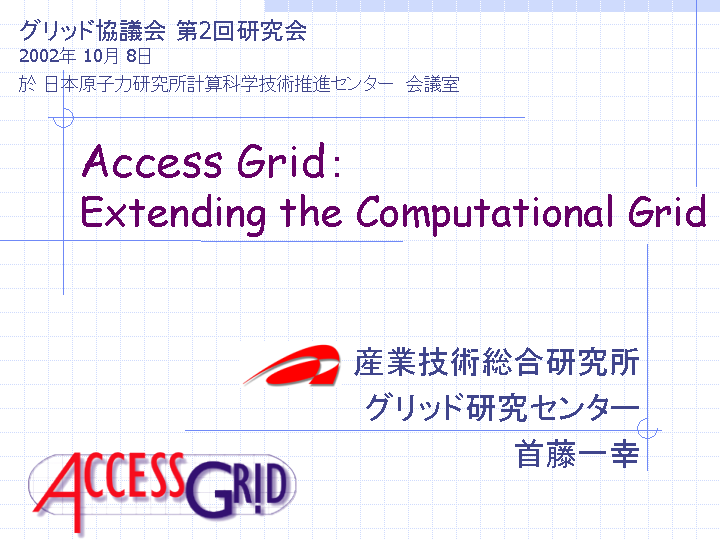 グリッド協議会 第2回研究会
2002年 10月 8日
於 日本原子力研究所計算科学技術推進センター 会議室

Access Grid:
Extending the Computational Grid

産業技術総合研究所
グリッド研究センター
首藤一幸

ACCESS GRID